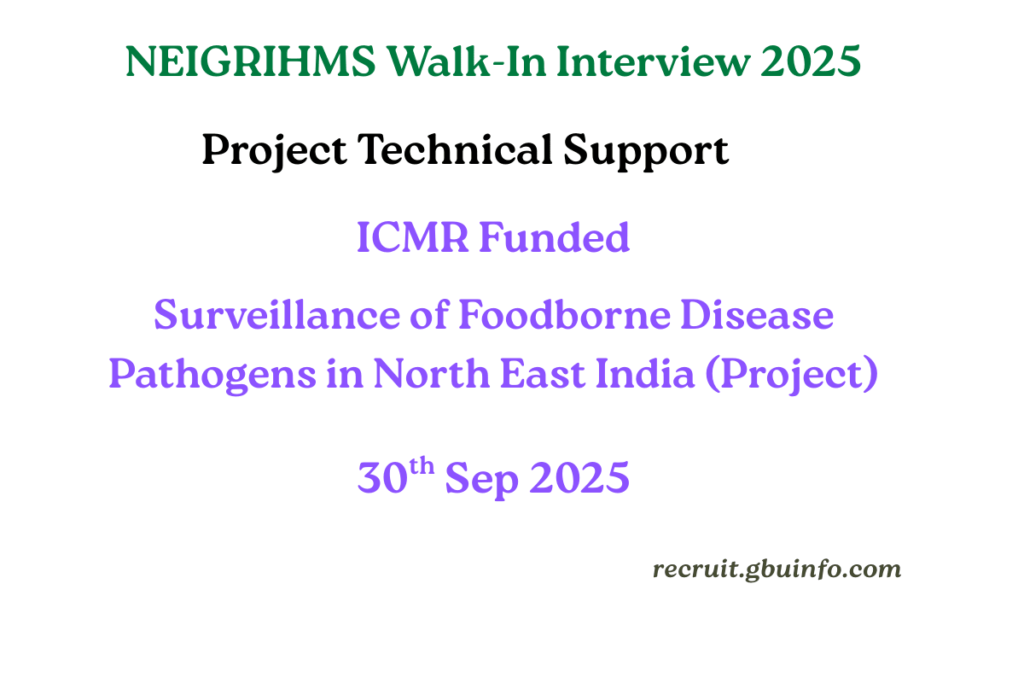 NEIGRIHMS Walk-In Interview 2025

Project Technical Support

ICMR Funded

Surveillance of Foodborne Disease Pathogens in North East India (Project)

30$^{th}$ Sep 2025

recruit.gbuinfo.com